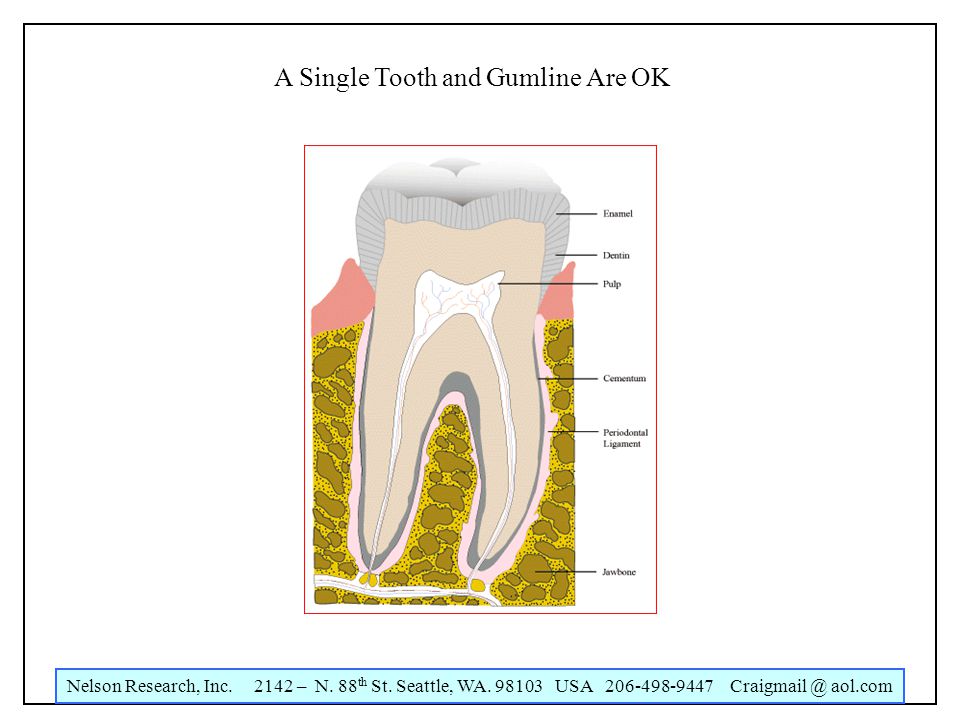 A Single Tooth and Gumline Are OK

Enamel

Dentin

Pulp

Cementum

Periodontal Ligament

Jawbone

Nelson Research, Inc. 2142 – N. 88$^{th}$ St. Seattle, WA. 98103 USA 206-498-9447 Craigmail @ aol.com